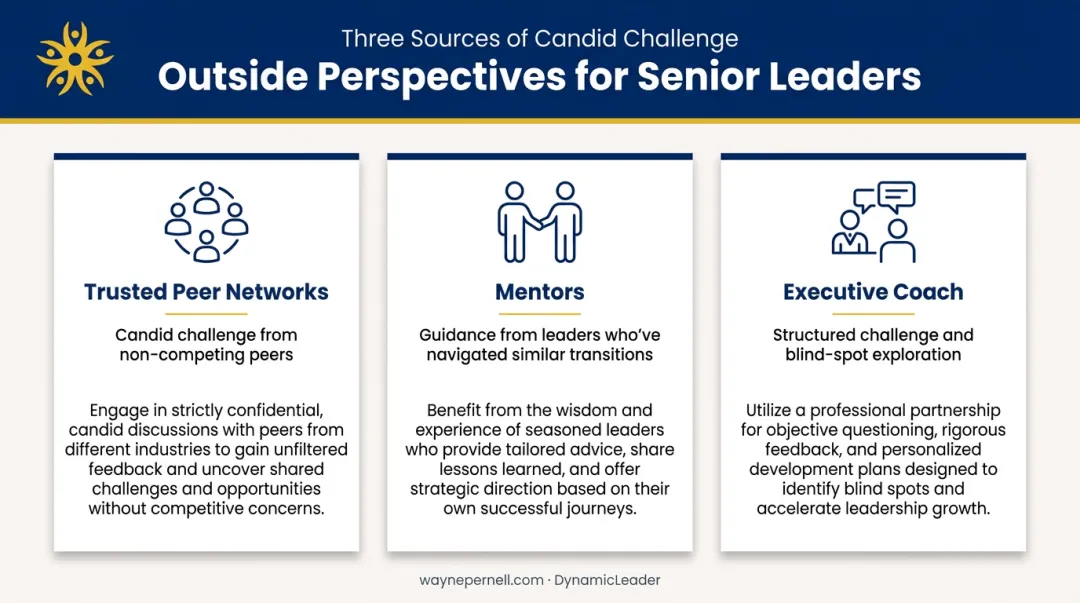 Three Sources of Candid Challenge

Outside Perspectives for Senior Leaders

Trusted Peer Networks

Candid challenge from non-competing peers

Engage in strictly confidential, candid discussions with peers from different industries to gain unfiltered feedback and uncover shared challenges and opportunities without competitive concerns.

Mentors

Guidance from leaders who've navigated similar transitions

Benefit from the wisdom and experience of seasoned leaders who provide tailored advice, share lessons learned, and offer strategic direction based on their own successful journeys.

Executive Coach

Structured challenge and blind-spot exploration

Utilize a professional partnership for objective questioning, rigorous feedback, and personalized development plans designed to identify blind spots and accelerate leadership growth.

waynepernell.com · DynamicLeader